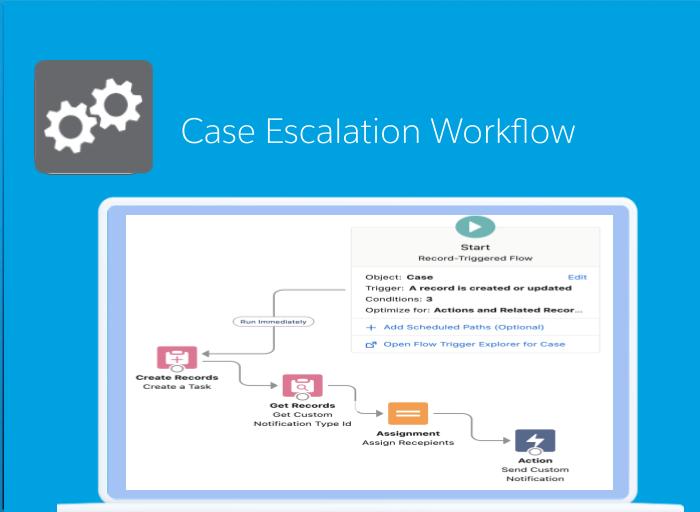 Case Escalation Workflow

Start
Record-Triggered Flow

Object: Case
Edit
Trigger: A record is created or updated
Conditions: 3
Optimize for: Actions and Related Recor...

+ Add Scheduled Paths (Optional)
Open Flow Trigger Explorer for Case

Run Immediately

Create Records
Create a Task

Get Records
Get Custom Notification Type Id

Assignment
Assign Recepients

Action
Send Custom Notification